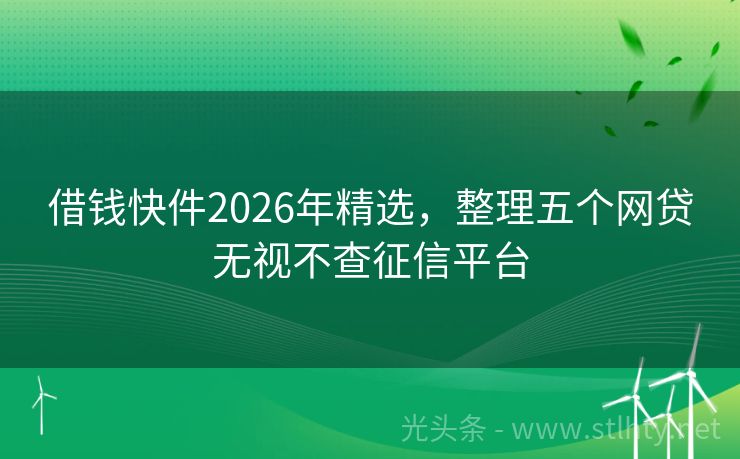 借钱快件2026年精选，整理五个网贷无视不查征信平台

光头条 - www.stlhty.net